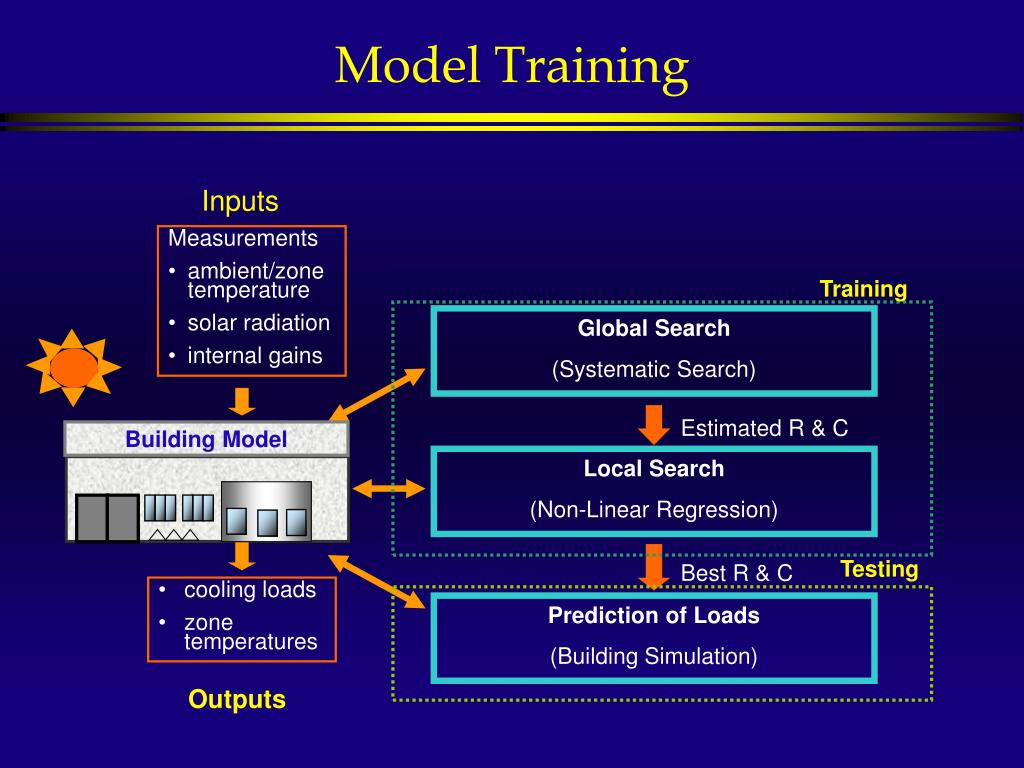 Model Training

Inputs

Measurements
• ambient/zone temperature
• solar radiation
• internal gains

Building Model

• cooling loads
• zone temperatures

Outputs

Training

Global Search
(Systematic Search)

Estimated R & C

Local Search
(Non-Linear Regression)

Best R & C

Testing

Prediction of Loads
(Building Simulation)